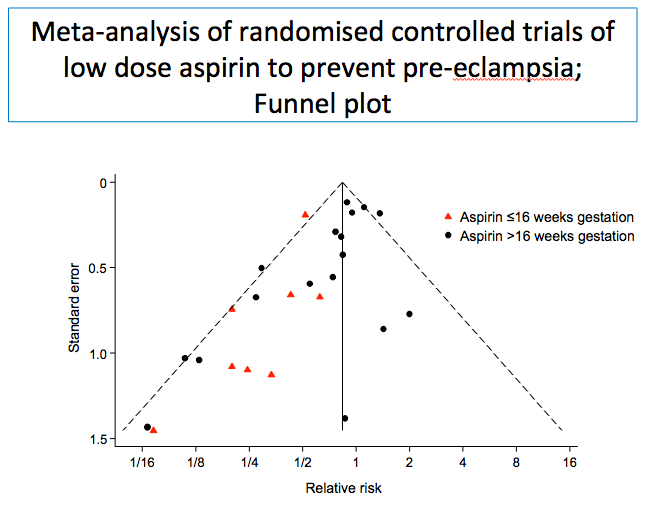 Meta-analysis of randomised controlled trials of low dose aspirin to prevent pre-eclampsia; Funnel plot

Aspirin ≤16 weeks gestation
Aspirin >16 weeks gestation

Standard error

0
0.5
1.0
1.5

1/16
1/8
1/4
1/2
1
2
4
8
16

Relative risk